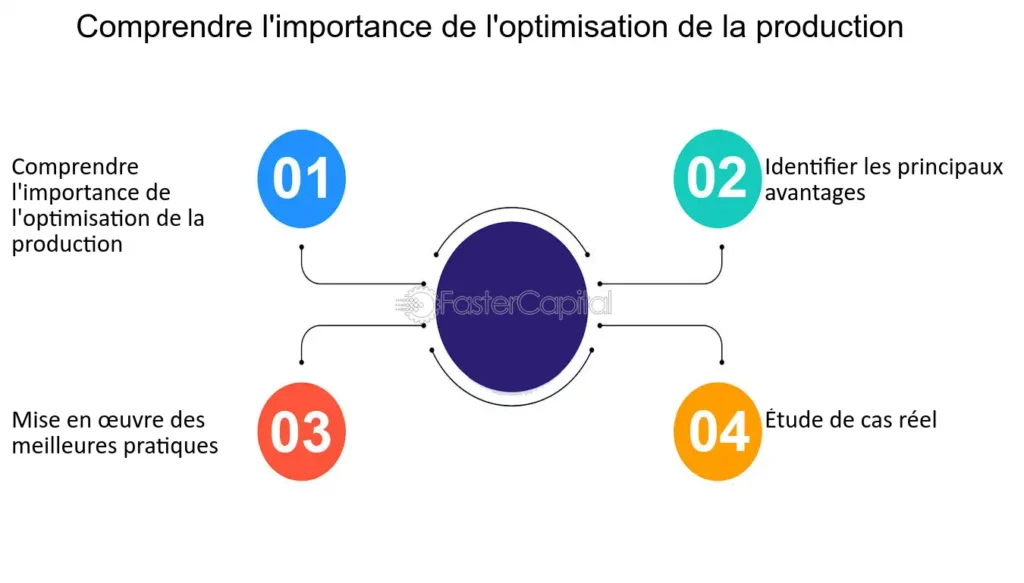 Comprendre l'importance de l'optimisation de la production

01

Comprendre l'importance de l'optimisation de la production

02

Identifier les principaux avantages

FasterCapital

03

Mise en œuvre des meilleures pratiques

04

Étude de cas réel